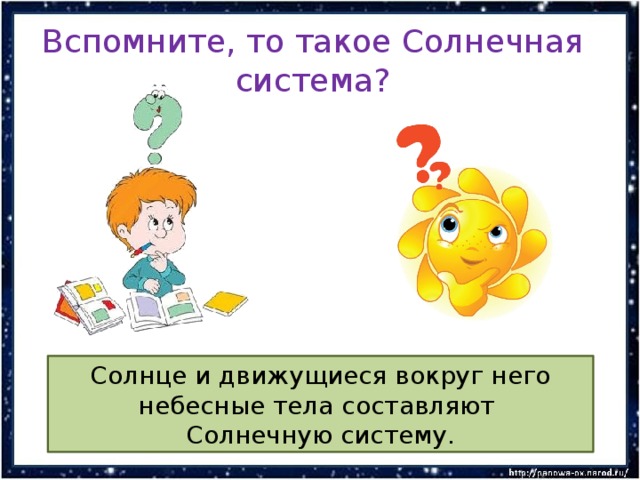 Вспомните, то такое Солнечная система?

Солнце и движущиеся вокруг него небесные тела составляют Солнечную систему.

http://panowa-ox.narod.ru/